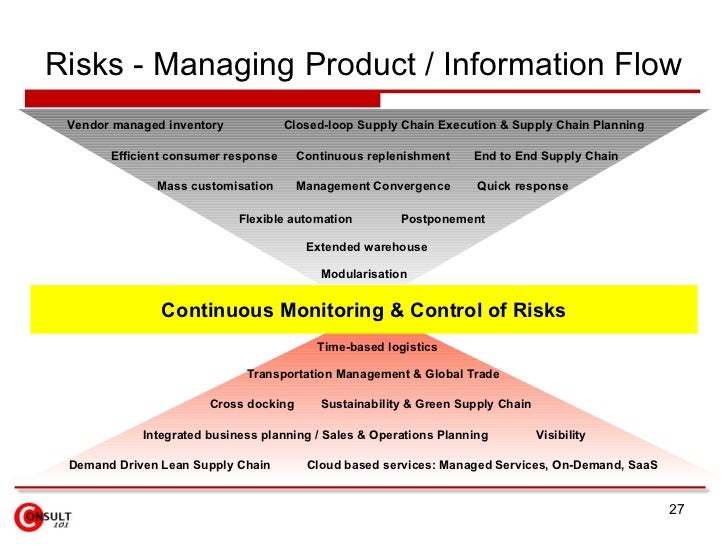 Risks - Managing Product / Information Flow

Vendor managed inventory Closed-loop Supply Chain Execution & Supply Chain Planning

Efficient consumer response Continuous replenishment End to End Supply Chain

Mass customisation Management Convergence Quick response

Flexible automation Postponement

Extended warehouse

Modularisation

Continuous Monitoring & Control of Risks

Time-based logistics

Transportation Management & Global Trade

Cross docking Sustainability & Green Supply Chain

Integrated business planning / Sales & Operations Planning Visibility

Demand Driven Lean Supply Chain Cloud based services: Managed Services, On-Demand, SaaS

CONSULT 101

27